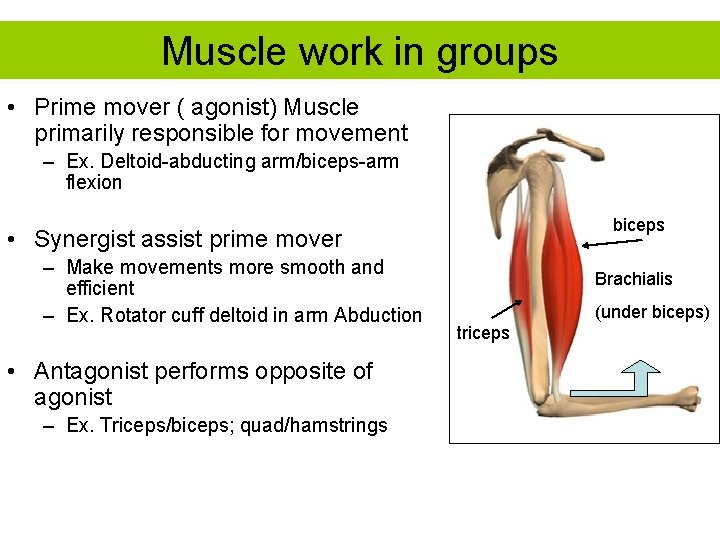 Muscle work in groups

• Prime mover ( agonist) Muscle primarily responsible for movement
– Ex. Deltoid-abducting arm/biceps-arm flexion

• Synergist assist prime mover
– Make movements more smooth and efficient
– Ex. Rotator cuff deltoid in arm Abduction

• Antagonist performs opposite of agonist
– Ex. Triceps/biceps; quad/hamstrings

biceps
Brachialis
(under biceps)
triceps